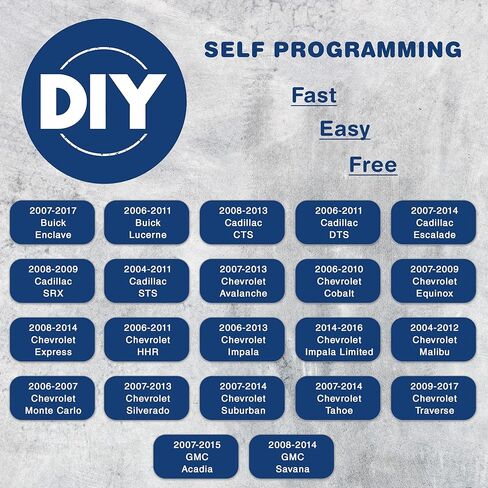 DIY

SELF PROGRAMMING

Fast

Easy

Free

2007-2017 Buick Enclave

2006-2011 Buick Lucerne

2008-2013 Cadillac CTS

2006-2011 Cadillac DTS

2007-2014 Cadillac Escalade

2008-2009 Cadillac SRX

2004-2011 Cadillac STS

2007-2013 Chevrolet Avalanche

2006-2010 Chevrolet Cobalt

2007-2009 Chevrolet Equinox

2008-2014 Chevrolet Express

2006-2011 Chevrolet HHR

2006-2013 Chevrolet Impala

2014-2016 Chevrolet Impala Limited

2004-2012 Chevrolet Malibu

2006-2007 Chevrolet Monte Carlo

2007-2013 Chevrolet Silverado

2007-2014 Chevrolet Suburban

2007-2014 Chevrolet Tahoe

2009-2017 Chevrolet Traverse

2007-2015 GMC Acadia

2008-2014 GMC Savana